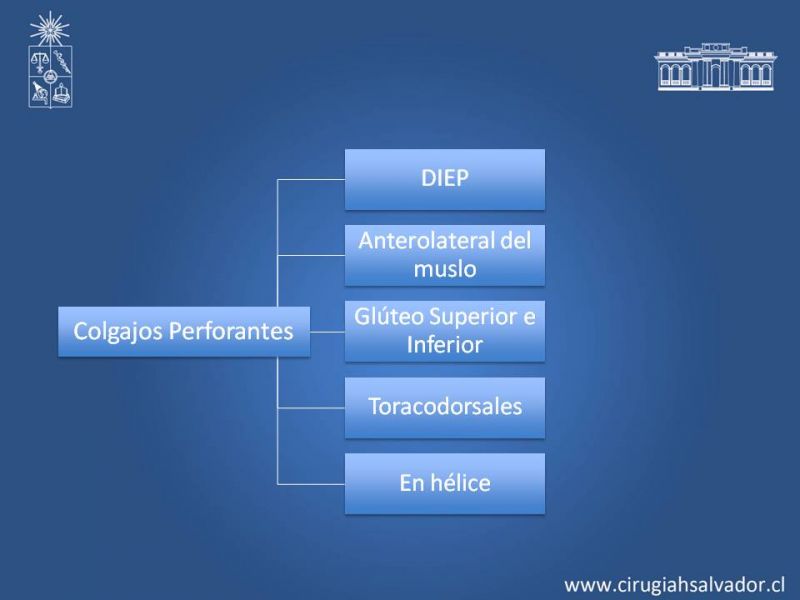 Colgajos Perforantes

DIEP

Anterolateral del muslo

Glúteo Superior e Inferior

Toracodorsales

En hélice

www.cirugiahsalvador.cl